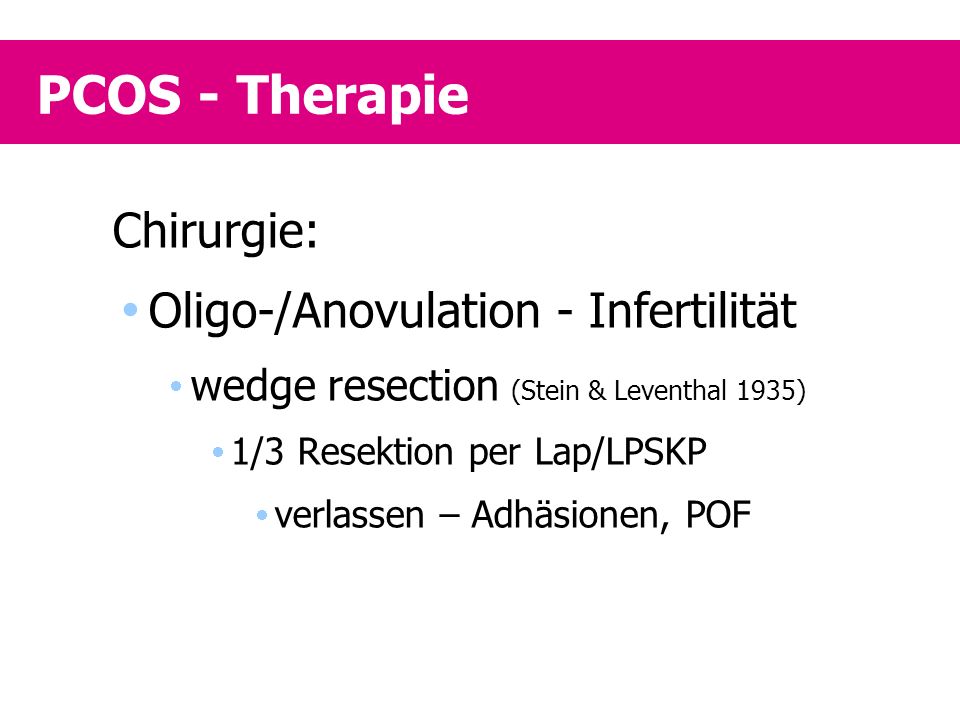 PCOS - Therapie

Chirurgie:

• Oligo-/Anovulation - Infertilität

• wedge resection (Stein & Leventhal 1935)

• 1/3 Resektion per Lap/LPSKP

• verlassen – Adhäsionen, POF